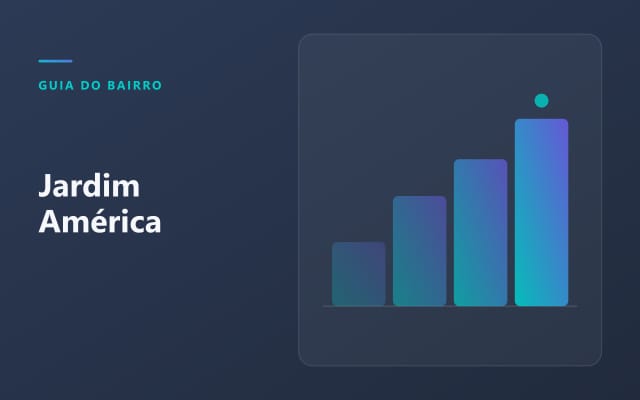 GUIA DO BAIRRO

Jardim América